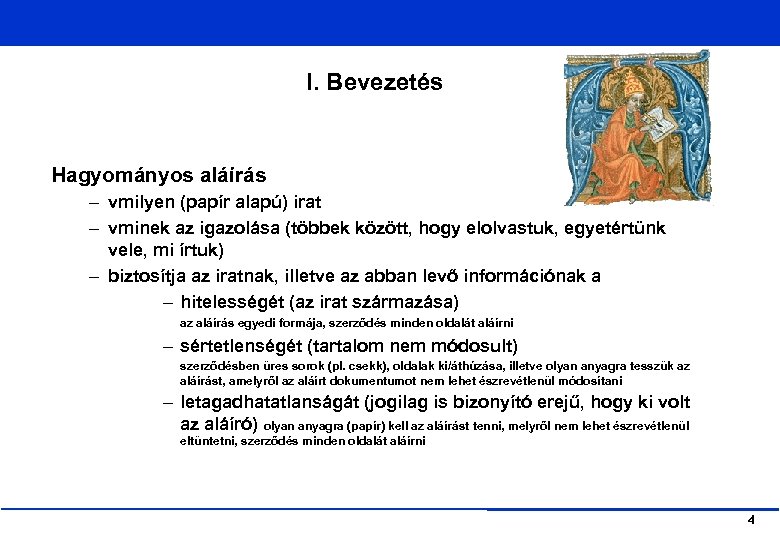 I. Bevezetés

Hagyományos aláírás

– vmilyen (papír alapú) irat

– vminek az igazolása (többek között, hogy elolvastuk, egyetértünk vele, mi írtuk)

– biztosítja az iratnak, illetve az abban levő információnak a

– hitelességét (az irat származása)
az aláírás egyedi formája, szerződés minden oldalát aláírni

– sértetlenségét (tartalom nem módosult)
szerződésben üres sorok (pl. csekk), oldalak ki/áthúzása, illetve olyan anyagra tesszük az aláírást, amelyről az aláírt dokumentumot nem lehet észrevétlenül módosítani

– letagadhatatlanságát (jogilag is bizonyító erejű, hogy ki volt az aláíró) olyan anyagra (papír) kell az aláírást tenni, melyről nem lehet észrevétlenül eltüntetni, szerződés minden oldalát aláírni

4